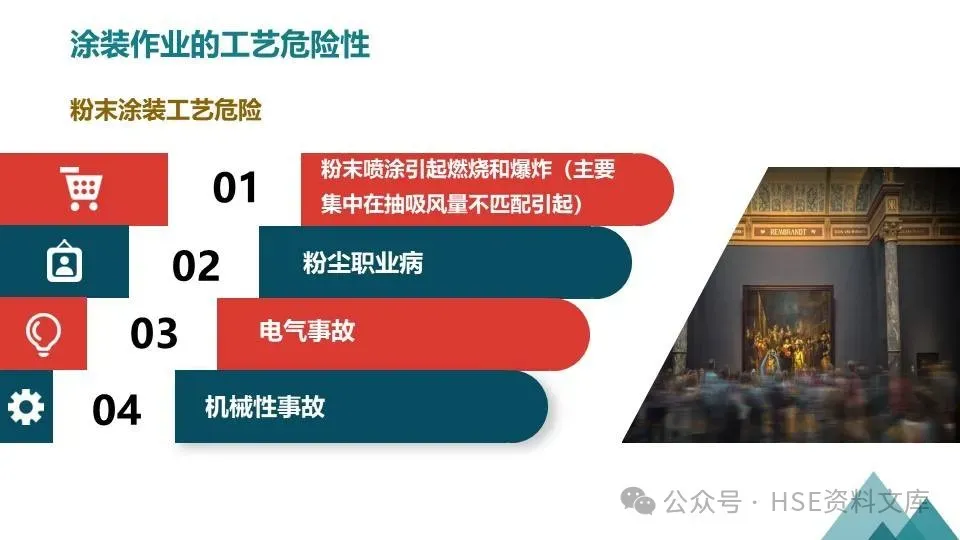 涂装作业的工艺危险性

粉末涂装工艺危险

01
粉末喷涂引起燃烧和爆炸（主要集中在抽吸风量不匹配引起）

02
粉尘职业病

03
电气事故

04
机械性事故

REMBRANDT

公众号 · HSE资料文库